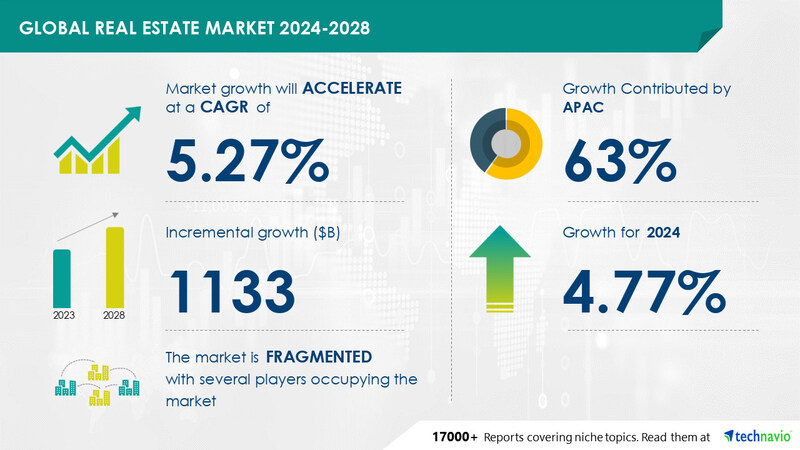 GLOBAL REAL ESTATE MARKET 2024-2028

Market growth will ACCELERATE at a CAGR of

5.27%

Incremental growth ($B)

1133

2023 2028

The market is FRAGMENTED with several players occupying the market

Growth Contributed by APAC

63%

Growth for 2024

4.77%

17000+ Reports covering niche topics. Read them at technavio